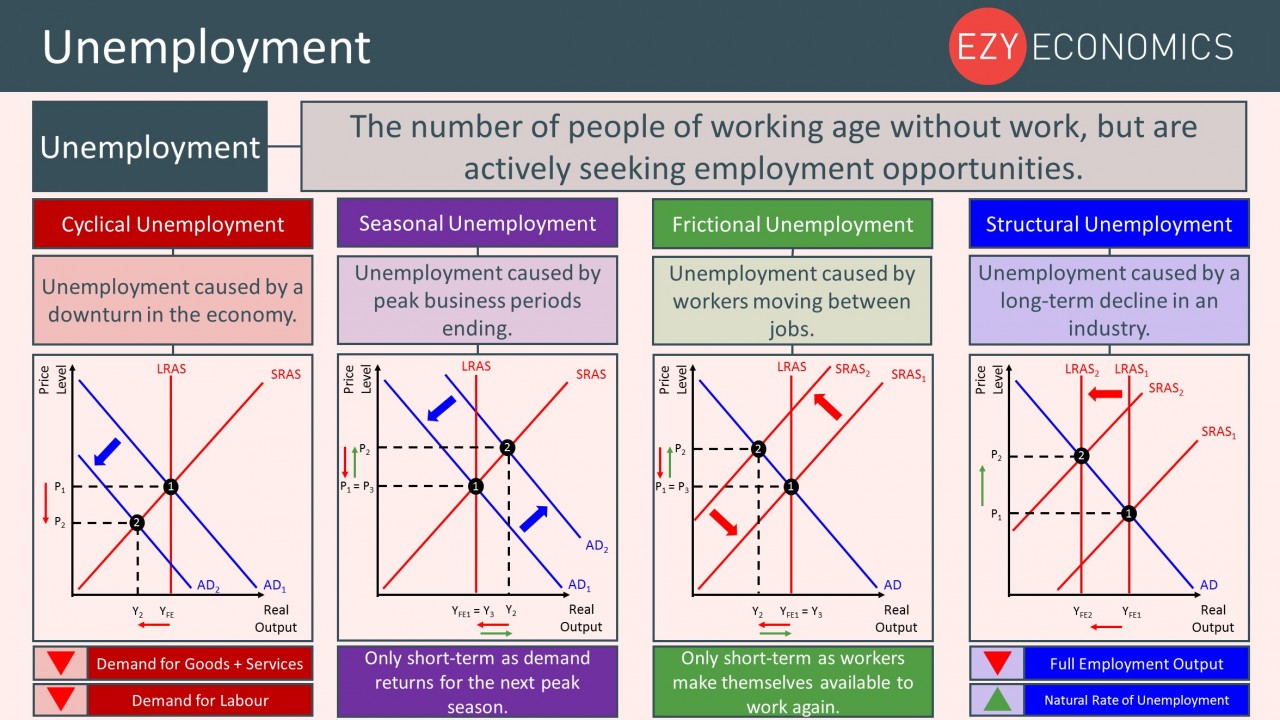 Unemployment

EZY ECONOMICS

Unemployment

The number of people of working age without work, but are actively seeking employment opportunities.

Cyclical Unemployment

Unemployment caused by a downturn in the economy.

Price Level

LRAS

SRAS

$P_1$

$P_2$

1

2

$AD_2$

$AD_1$

$Y_2$ $Y_{FE}$

Real Output

Demand for Goods + Services

Demand for Labour

Seasonal Unemployment

Unemployment caused by peak business periods ending.

Price Level

LRAS

SRAS

$P_2$

$P_1 = P_3$

2

1

$AD_2$

$AD_1$

$Y_{FE1} = Y_3$ $Y_2$

Real Output

Only short-term as demand returns for the next peak season.

Frictional Unemployment

Unemployment caused by workers moving between jobs.

Price Level

LRAS

$SRAS_2$

$SRAS_1$

$P_2$

$P_1 = P_3$

2

1

AD

$Y_2$ $Y_{FE1} = Y_3$

Real Output

Only short-term as workers make themselves available to work again.

Structural Unemployment

Unemployment caused by a long-term decline in an industry.

Price Level

$LRAS_2$ $LRAS_1$

$SRAS_2$

$SRAS_1$

$P_2$

$P_1$

2

1

AD

$Y_{FE2}$ $Y_{FE1}$

Real Output

Full Employment Output

Natural Rate of Unemployment